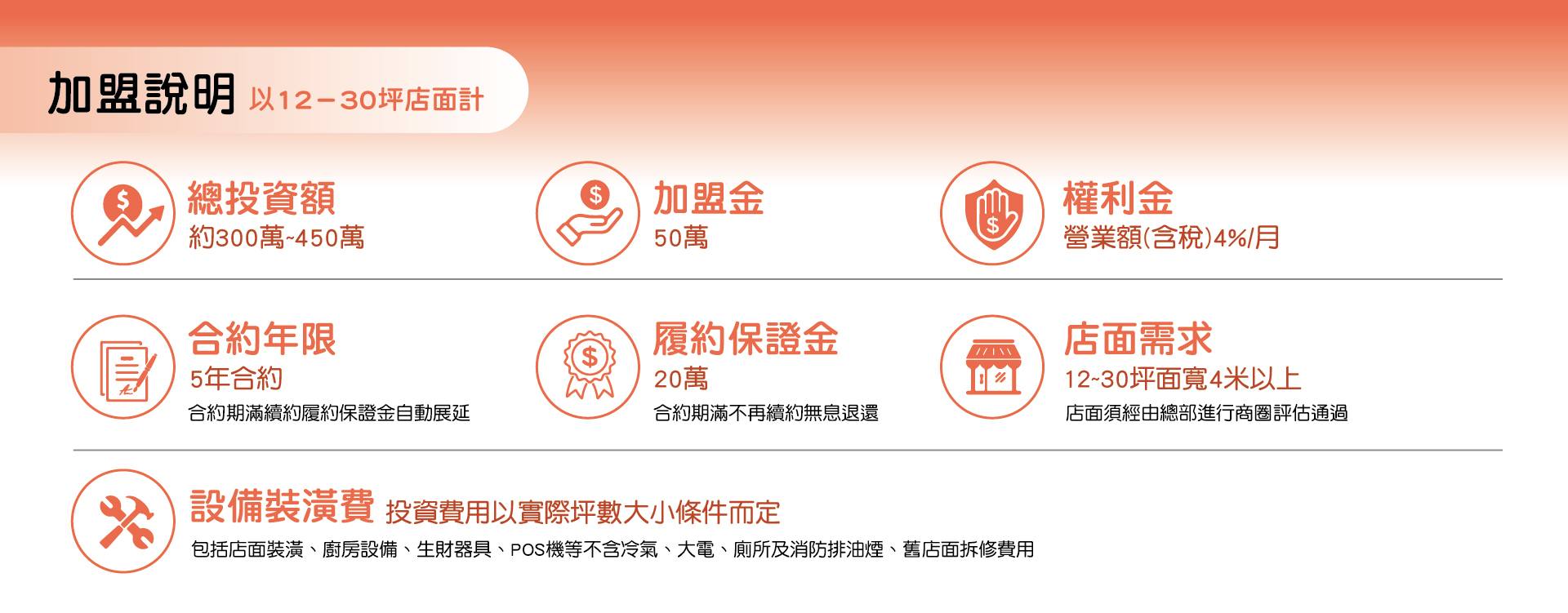 加盟說明 以12－30坪店面計

總投資額
約300萬~450萬

加盟金
50萬

權利金
營業額(含稅)4%/月

合約年限
5年合約
合約期滿續約履約保證金自動展延

履約保證金
20萬
合約期滿不再續約無息退還

店面需求
12~30坪面寬4米以上
店面須經由總部進行商圈評估通過

設備裝潢費 投資費用以實際坪數大小條件而定
包括店面裝潢、廚房設備、生財器具、POS機等不含冷氣、大電、廁所及消防排油煙、舊店面拆修費用